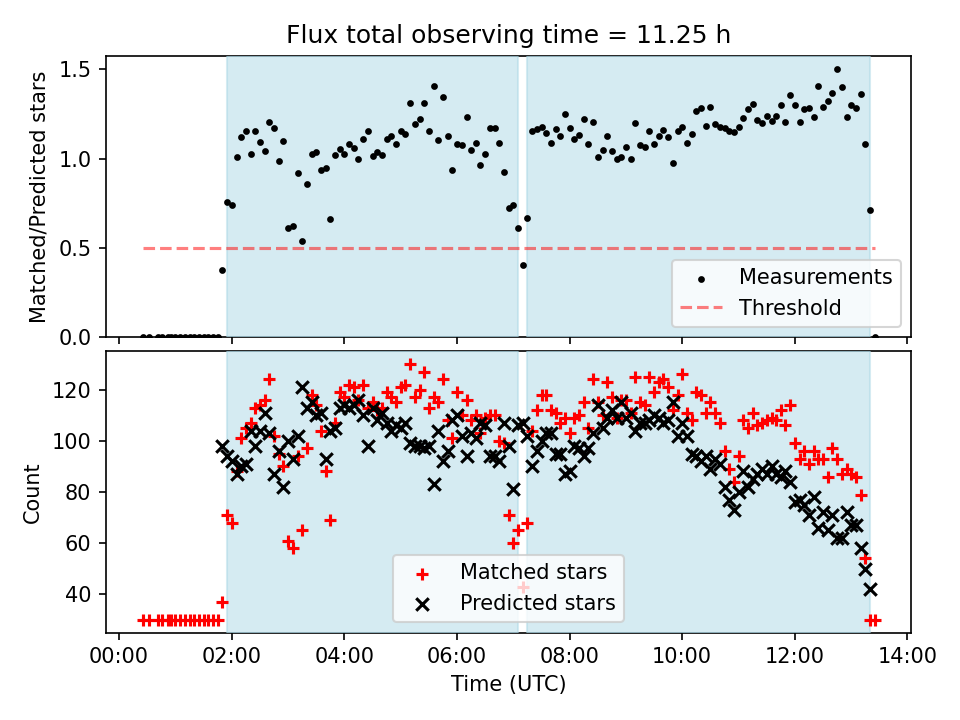 Flux total observing time = 11.25 h

Matched/Predicted stars

1.5
1.0
0.5
0.0

Measurements
Threshold

Count

120
100
80
60
40

Matched stars
Predicted stars

00:00 02:00 04:00 06:00 08:00 10:00 12:00 14:00

Time (UTC)